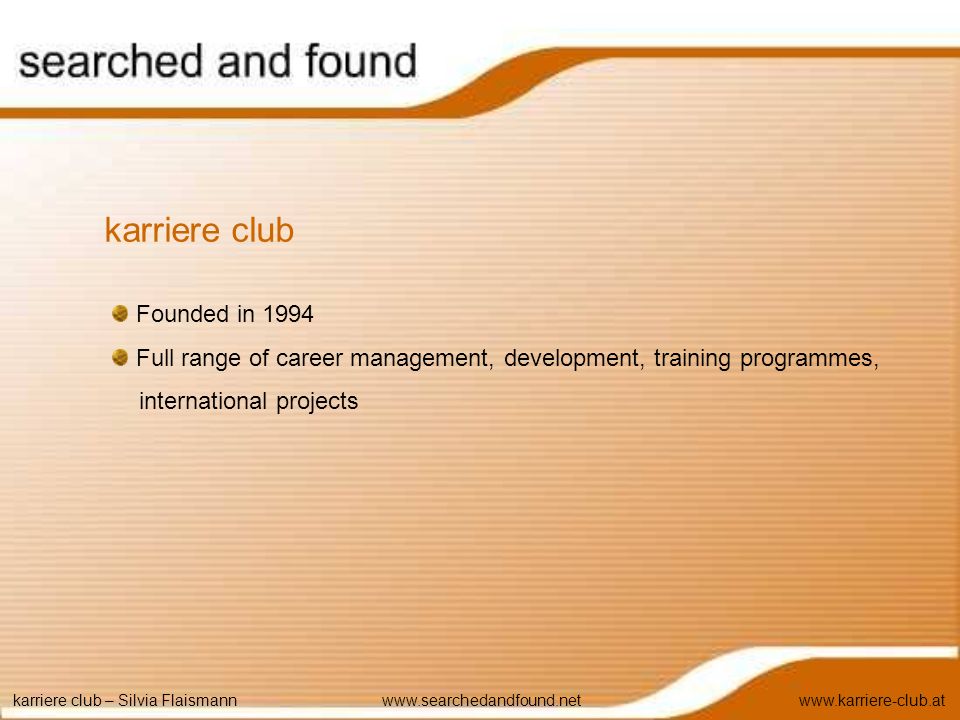 searched and found

karriere club

Founded in 1994

Full range of career management, development, training programmes, international projects

karriere club – Silvia Flaismann www.searchedandfound.net www.karriere-club.at